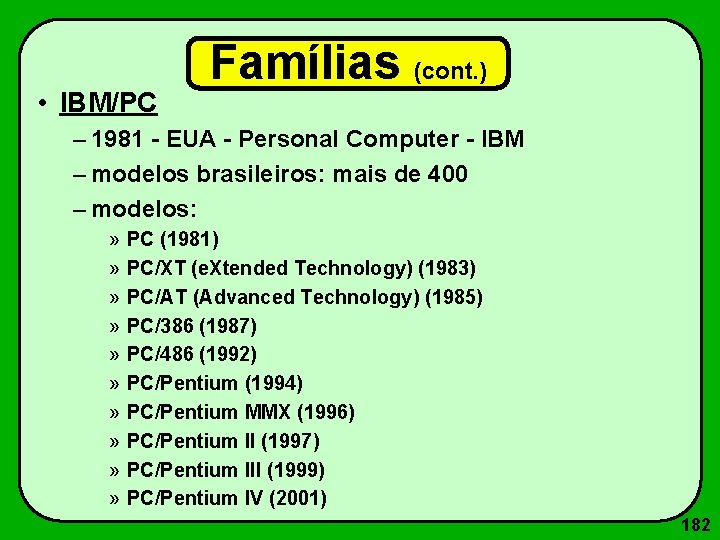 Famílias (cont.)

• IBM/PC
– 1981 - EUA - Personal Computer - IBM
– modelos brasileiros: mais de 400
– modelos:
» PC (1981)
» PC/XT (eXtended Technology) (1983)
» PC/AT (Advanced Technology) (1985)
» PC/386 (1987)
» PC/486 (1992)
» PC/Pentium (1994)
» PC/Pentium MMX (1996)
» PC/Pentium II (1997)
» PC/Pentium III (1999)
» PC/Pentium IV (2001)

182